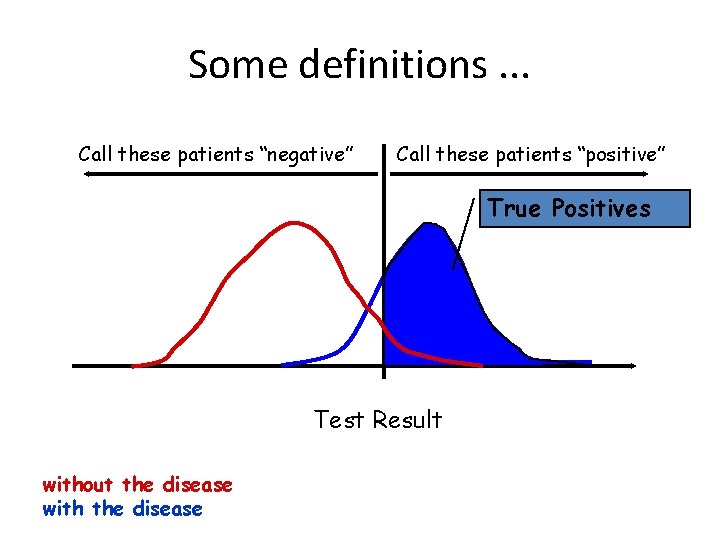 Some definitions ...

Call these patients “negative”

Call these patients “positive”

True Positives

Test Result

without the disease
with the disease